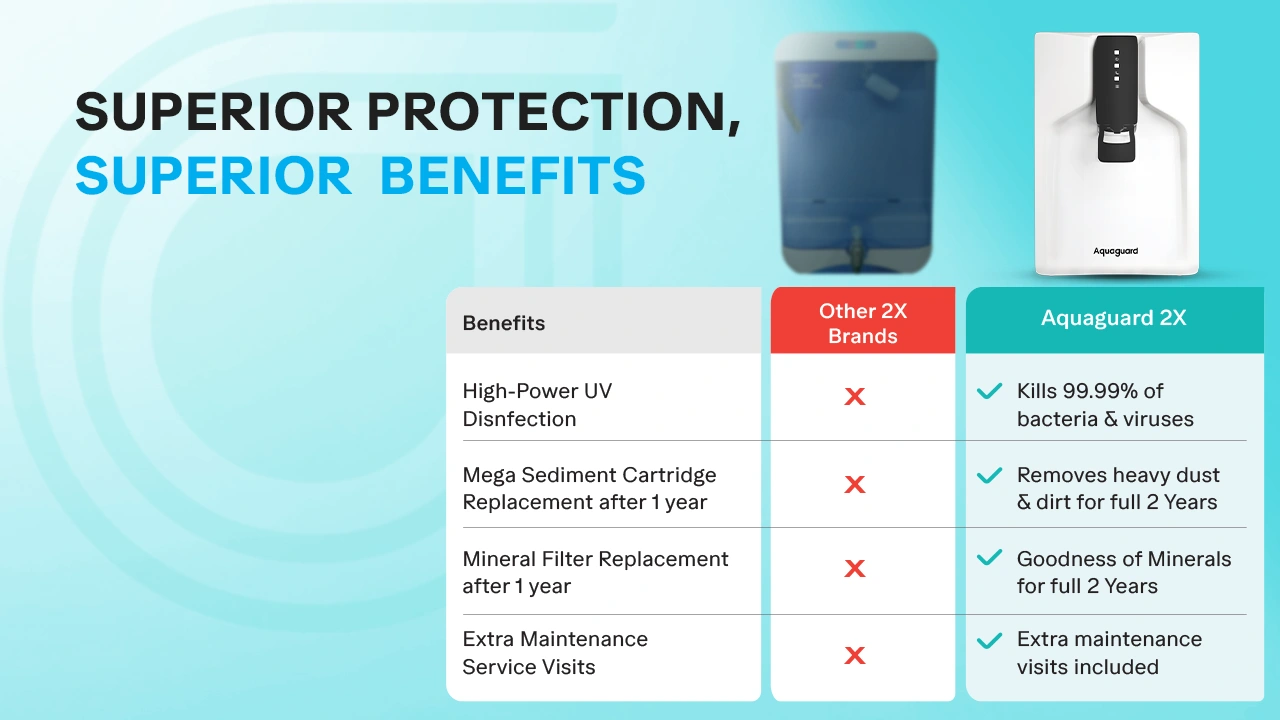 SUPERIOR PROTECTION,
SUPERIOR BENEFITS

Aquaguard

| Benefits | Other 2X Brands | Aquaguard 2X |
|---|---|---|
| High-Power UV Disnfection | ✗ | ✓ Kills 99.99% of bacteria & viruses |
| Mega Sediment Cartridge Replacement after 1 year | ✗ | ✓ Removes heavy dust & dirt for full 2 Years |
| Mineral Filter Replacement after 1 year | ✗ | ✓ Goodness of Minerals for full 2 Years |
| Extra Maintenance Service Visits | ✗ | ✓ Extra maintenance visits included |